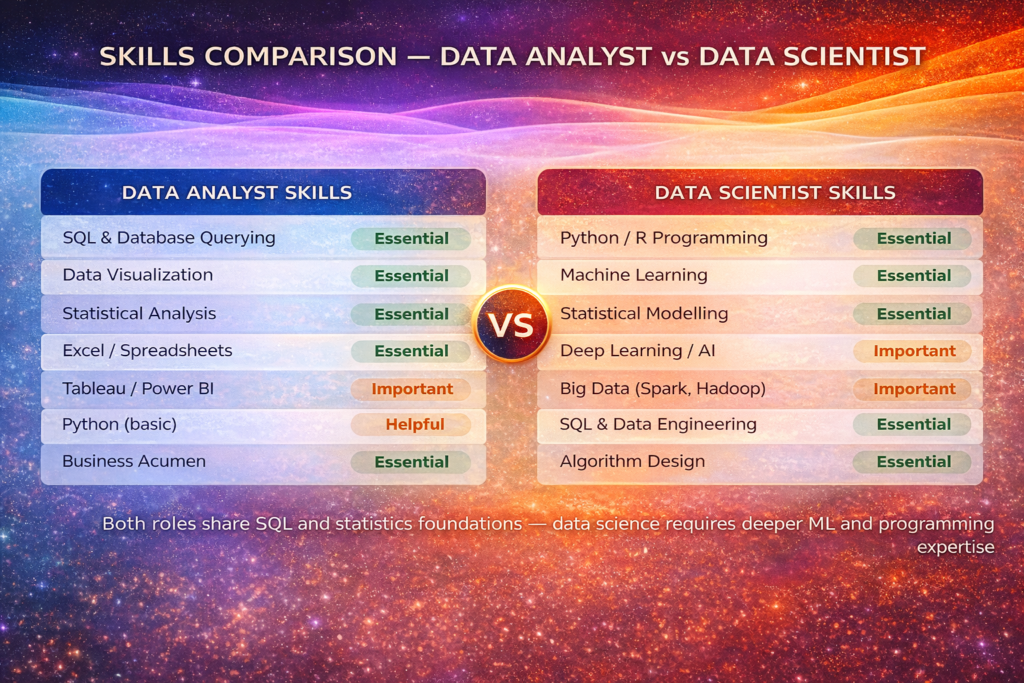 SKILLS COMPARISON — DATA ANALYST vs DATA SCIENTIST

| DATA ANALYST SKILLS | |
|---|---|
| SQL & Database Querying | Essential |
| Data Visualization | Essential |
| Statistical Analysis | Essential |
| Excel / Spreadsheets | Essential |
| Tableau / Power BI | Important |
| Python (basic) | Helpful |
| Business Acumen | Essential |

VS

| DATA SCIENTIST SKILLS | |
|---|---|
| Python / R Programming | Essential |
| Machine Learning | Essential |
| Statistical Modelling | Essential |
| Deep Learning / AI | Important |
| Big Data (Spark, Hadoop) | Important |
| SQL & Data Engineering | Essential |
| Algorithm Design | Essential |

Both roles share SQL and statistics foundations — data science requires deeper ML and programming expertise